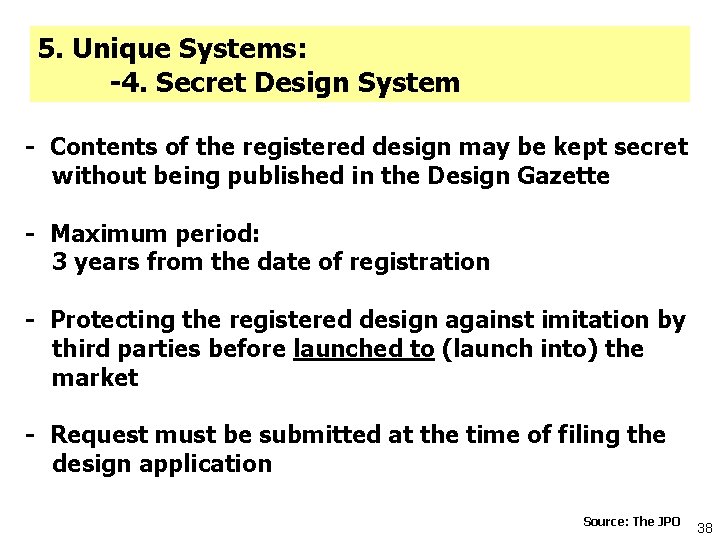 5. Unique Systems:
-4. Secret Design System

- Contents of the registered design may be kept secret without being published in the Design Gazette

- Maximum period:
3 years from the date of registration

- Protecting the registered design against imitation by third parties before launched to (launch into) the market

- Request must be submitted at the time of filing the design application

Source: The JPO 38